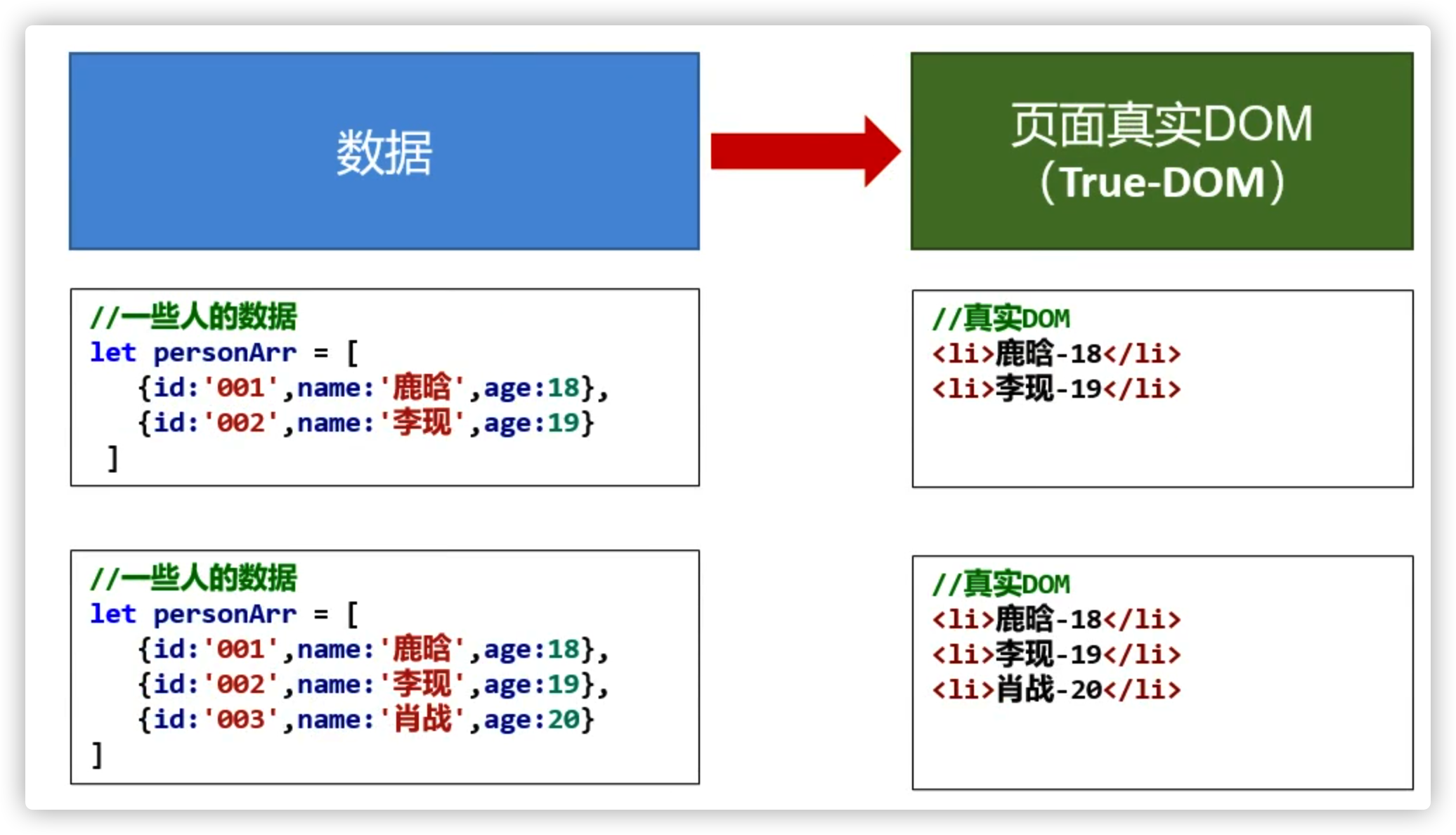 数据

页面真实DOM
（True-DOM）

//一些人的数据
let personArr = [
{id:'001',name:'鹿晗',age:18},
{id:'002',name:'李现',age:19}
]

//真实DOM
<li>鹿晗-18</li>
<li>李现-19</li>

//一些人的数据
let personArr = [
{id:'001',name:'鹿晗',age:18},
{id:'002',name:'李现',age:19},
{id:'003',name:'肖战',age:20}
]

//真实DOM
<li>鹿晗-18</li>
<li>李现-19</li>
<li>肖战-20</li>